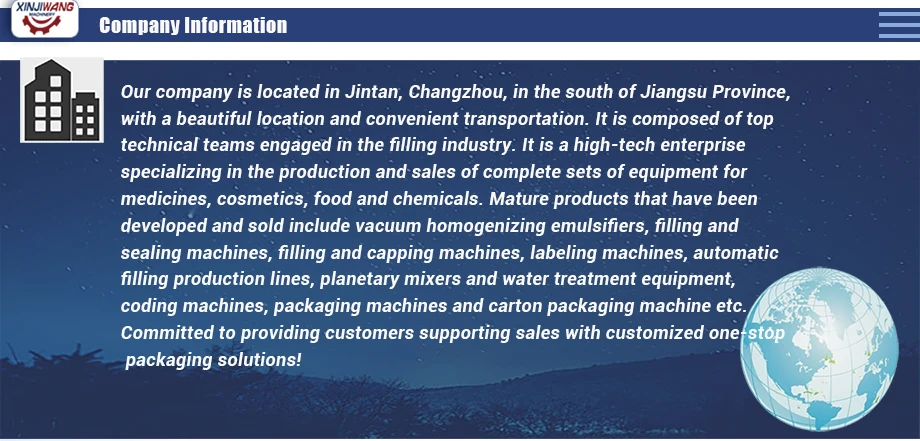 XINJIWANG MACHINERY

Company Information

Our company is located in Jintan, Changzhou, in the south of Jiangsu Province, with a beautiful location and convenient transportation. It is composed of top technical teams engaged in the filling industry. It is a high-tech enterprise specializing in the production and sales of complete sets of equipment for medicines, cosmetics, food and chemicals. Mature products that have been developed and sold include vacuum homogenizing emulsifiers, filling and sealing machines, filling and capping machines, labeling machines, automatic filling production lines, planetary mixers and water treatment equipment, coding machines, packaging machines and carton packaging machine etc. Committed to providing customers supporting sales with customized one-stop packaging solutions!